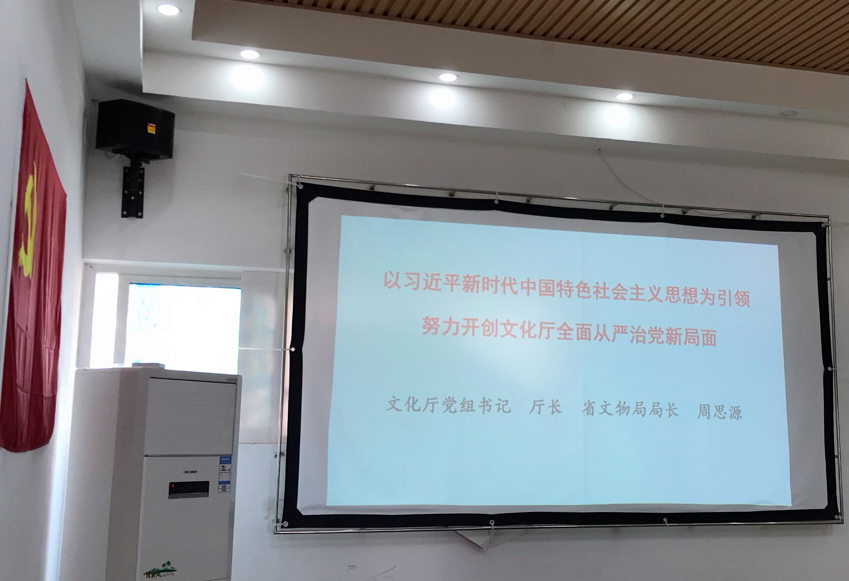 以习近平新时代中国特色社会主义思想为引领

努力开创文化厅全面从严治党新局面

文化厅党组书记　厅长　省文物局局长　周思源